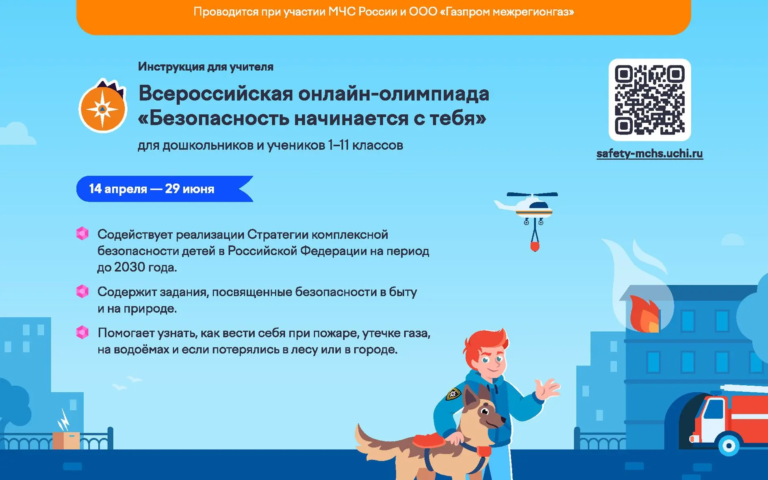 Проводится при участии МЧС России и ООО «Газпром межрегионгаз»

Инструкция для учителя

Всероссийская онлайн-олимпиада «Безопасность начинается с тебя»

для дошкольников и учеников 1–11 классов

safety-mchs.uchi.ru

14 апреля — 29 июня

Содействует реализации Стратегии комплексной безопасности детей в Российской Федерации на период до 2030 года.

Содержит задания, посвященные безопасности в быту и на природе.

Помогает узнать, как вести себя при пожаре, утечке газа, на водоёмах и если потерялись в лесу или в городе.